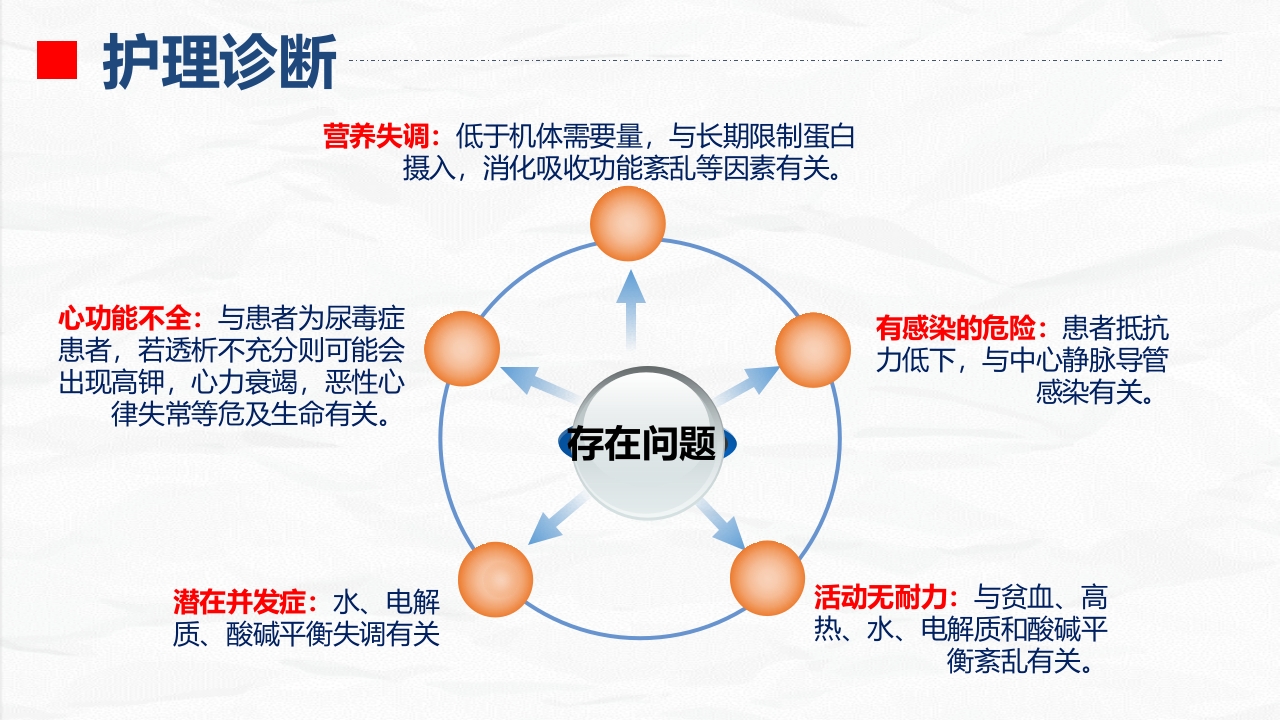 护理诊断

营养失调：低于机体需要量，与长期限制蛋白摄入，消化吸收功能紊乱等因素有关。

心功能不全：与患者为尿毒症患者，若透析不充分则可能会出现高钾，心力衰竭，恶性心律失常等危及生命有关。

有感染的危险：患者抵抗力低下，与中心静脉导管感染有关。

存在问题

潜在并发症：水、电解质、酸碱平衡失调有关

活动无耐力：与贫血、高热、水、电解质和酸碱平衡紊乱有关。